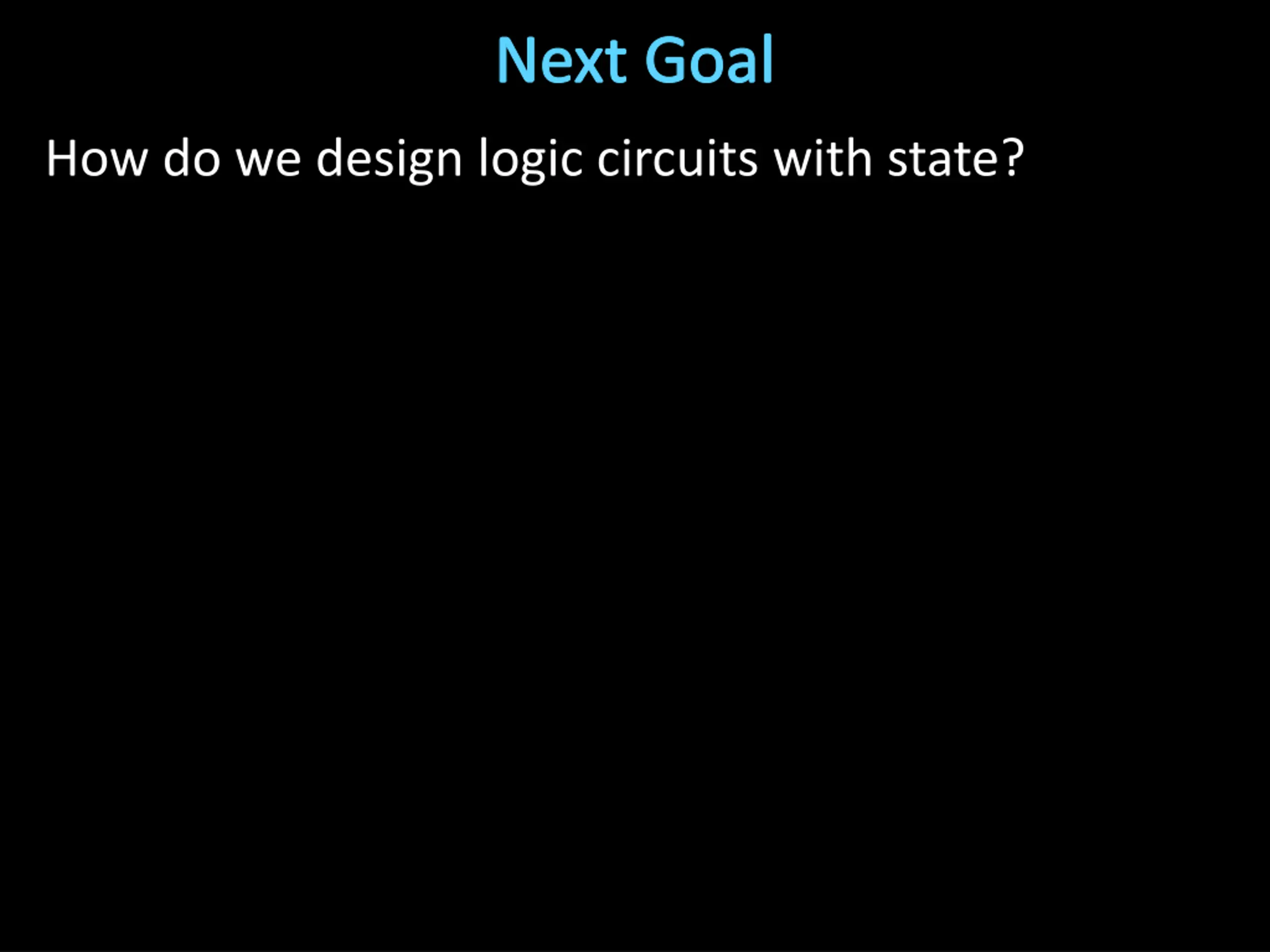 Next Goal

How do we design logic circuits with state?